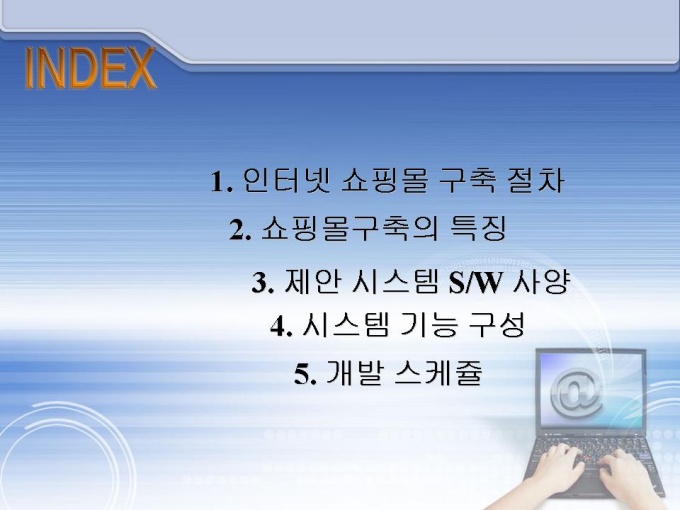 INDEX

1. 인터넷 쇼핑몰 구축 절차

2. 쇼핑몰구축의 특징

3. 제안 시스템 S/W 사양

4. 시스템 기능 구성

5. 개발 스케쥴

@